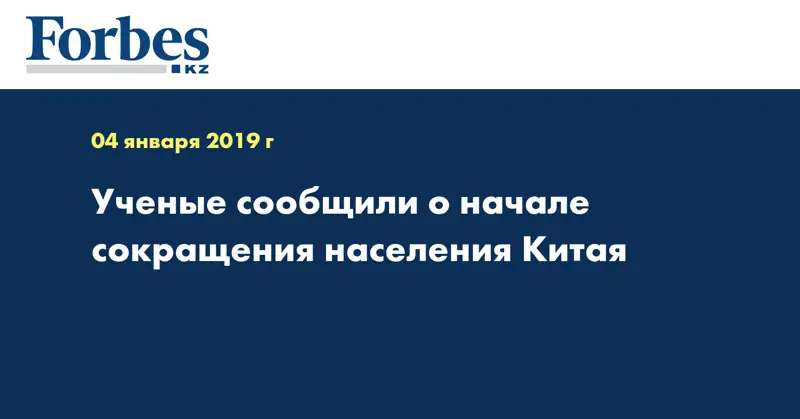 Forbes
KZ

04 января 2019 г

Ученые сообщили о начале сокращения населения Китая